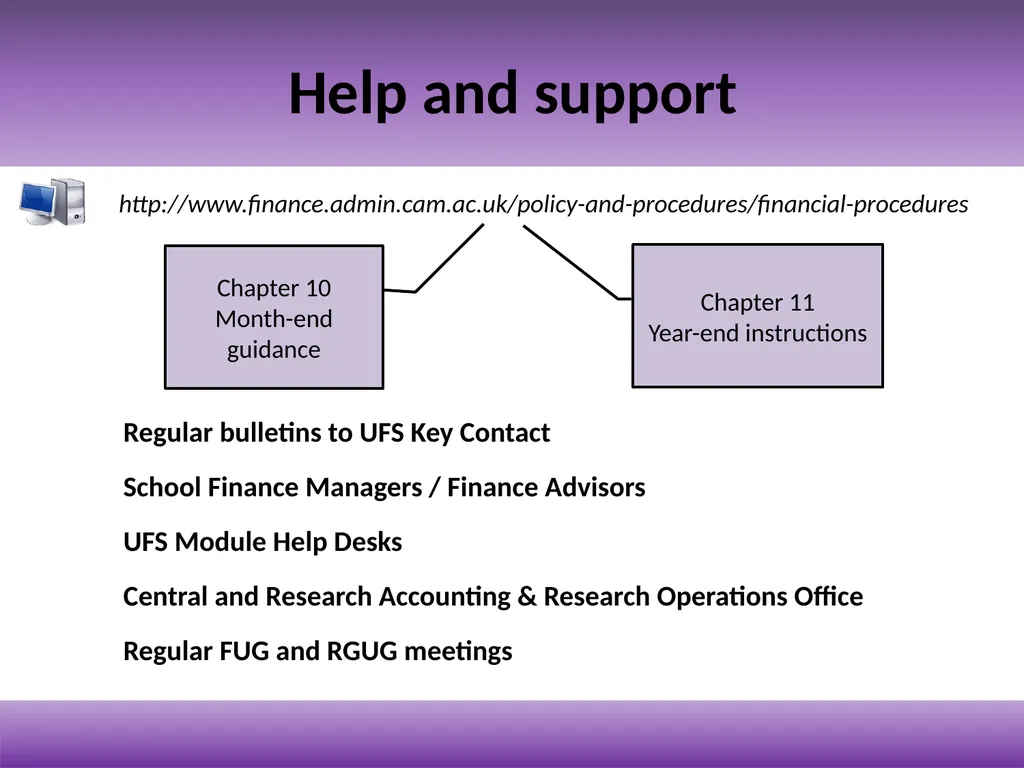 Help and support

http://www.finance.admin.cam.ac.uk/policy-and-procedures/financial-procedures

Chapter 10
Month-end guidance

Chapter 11
Year-end instructions

Regular bulletins to UFS Key Contact

School Finance Managers / Finance Advisors

UFS Module Help Desks

Central and Research Accounting & Research Operations Office

Regular FUG and RGUG meetings